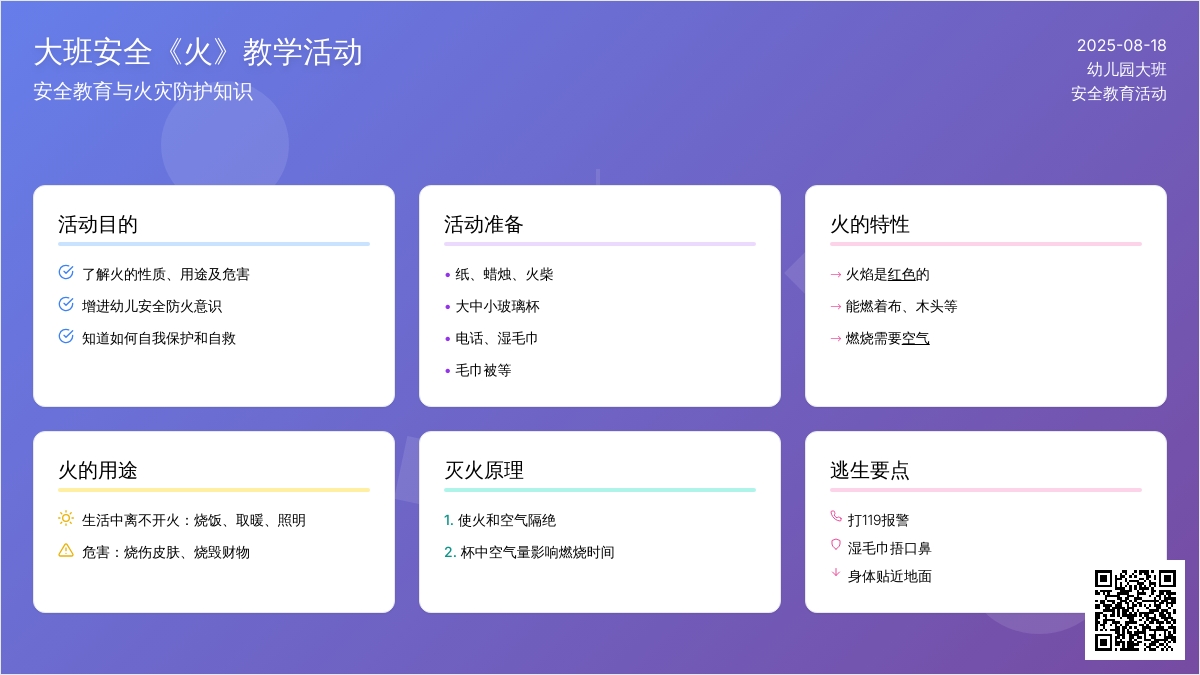 大班安全《火》教学活动

安全教育与火灾防护知识

2025-08-18
幼儿园大班
安全教育活动

活动目的

了解火的性质、用途及危害

增进幼儿安全防火意识

知道如何自我保护和自救

活动准备

• 纸、蜡烛、火柴

• 大中小玻璃杯

• 电话、湿毛巾

• 毛巾被等

火的特性

→ 火焰是红色的

→ 能燃着布、木头等

→ 燃烧需要空气

火的用途

生活中离不开火：烧饭、取暖、照明

危害：烧伤皮肤、烧毁财物

灭火原理

1. 使火和空气隔绝

2. 杯中空气量影响燃烧时间

逃生要点

打119报警

湿毛巾捂口鼻

身体贴近地面